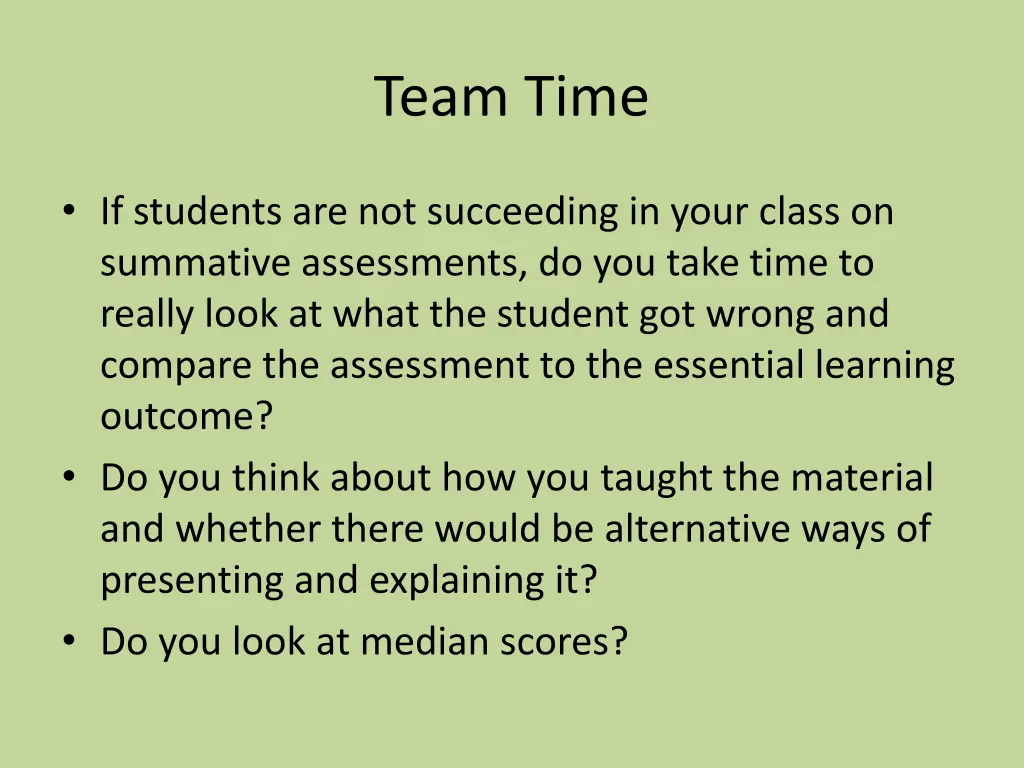 Team Time

• If students are not succeeding in your class on summative assessments, do you take time to really look at what the student got wrong and compare the assessment to the essential learning outcome?
• Do you think about how you taught the material and whether there would be alternative ways of presenting and explaining it?
• Do you look at median scores?